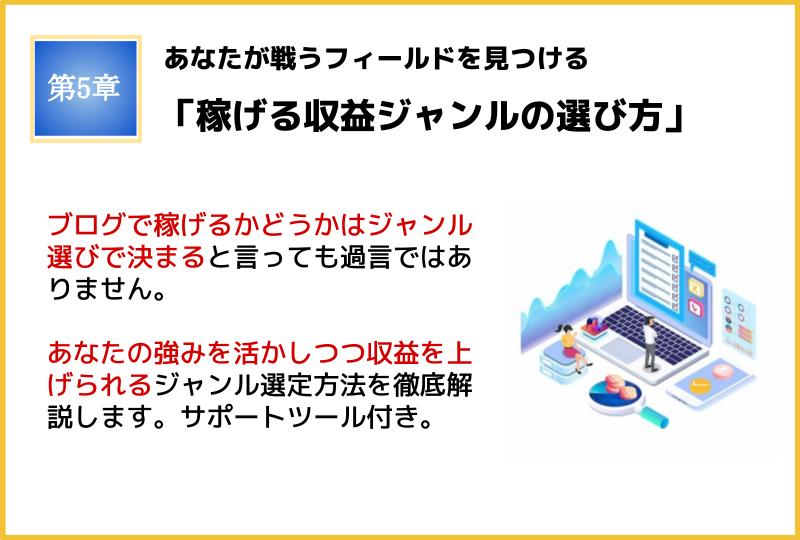 第5章

あなたが戦うフィールドを見つける

「稼げる収益ジャンルの選び方」

ブログで稼げるかどうかはジャンル選びで決まると言っても過言ではありません。

あなたの強みを活かしつつ収益を上げられるジャンル選定方法を徹底解説します。サポートツール付き。